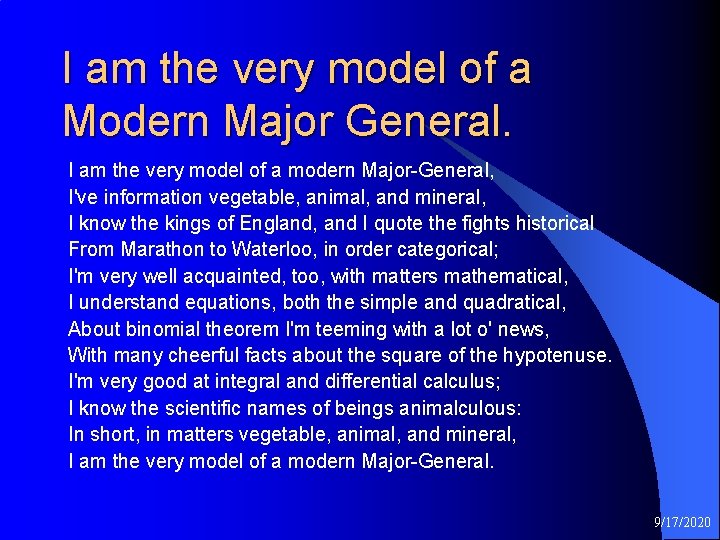 I am the very model of a Modern Major General.

I am the very model of a modern Major-General,
I've information vegetable, animal, and mineral,
I know the kings of England, and I quote the fights historical
From Marathon to Waterloo, in order categorical;
I'm very well acquainted, too, with matters mathematical,
I understand equations, both the simple and quadratical,
About binomial theorem I'm teeming with a lot o' news,
With many cheerful facts about the square of the hypotenuse.
I'm very good at integral and differential calculus;
I know the scientific names of beings animalculous:
In short, in matters vegetable, animal, and mineral,
I am the very model of a modern Major-General.

9/17/2020